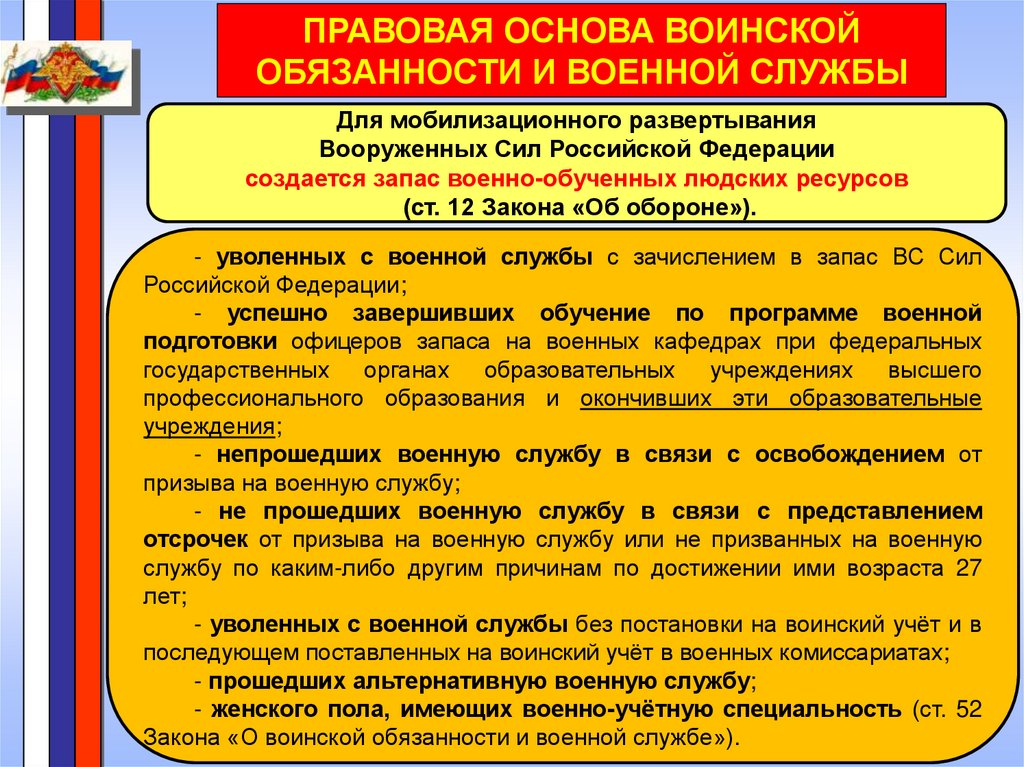 ПРАВОВАЯ ОСНОВА ВОИНСКОЙ ОБЯЗАННОСТИ И ВОЕННОЙ СЛУЖБЫ

Для мобилизационного развертывания Вооруженных Сил Российской Федерации создается запас военно-обученных людских ресурсов (ст. 12 Закона «Об обороне»).

- уволенных с военной службы с зачислением в запас ВС Сил Российской Федерации;
- успешно завершивших обучение по программе военной подготовки офицеров запаса на военных кафедрах при федеральных государственных органах образовательных учреждениях высшего профессионального образования и окончивших эти образовательные учреждения;
- непрошедших военную службу в связи с освобождением от призыва на военную службу;
- не прошедших военную службу в связи с представлением отсрочек от призыва на военную службу или не призванных на военную службу по каким-либо другим причинам по достижении ими возраста 27 лет;
- уволенных с военной службы без постановки на воинский учёт и в последующем поставленных на воинский учёт в военных комиссариатах;
- прошедших альтернативную военную службу;
- женского пола, имеющих военно-учётную специальность (ст. 52 Закона «О воинской обязанности и военной службе»).